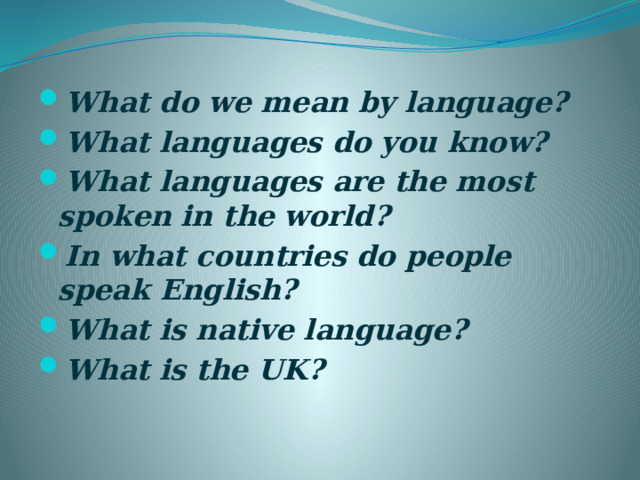 - What do we mean by language?
- What languages do you know?
- What languages are the most spoken in the world?
- In what countries do people speak English?
- What is native language?
- What is the UK?